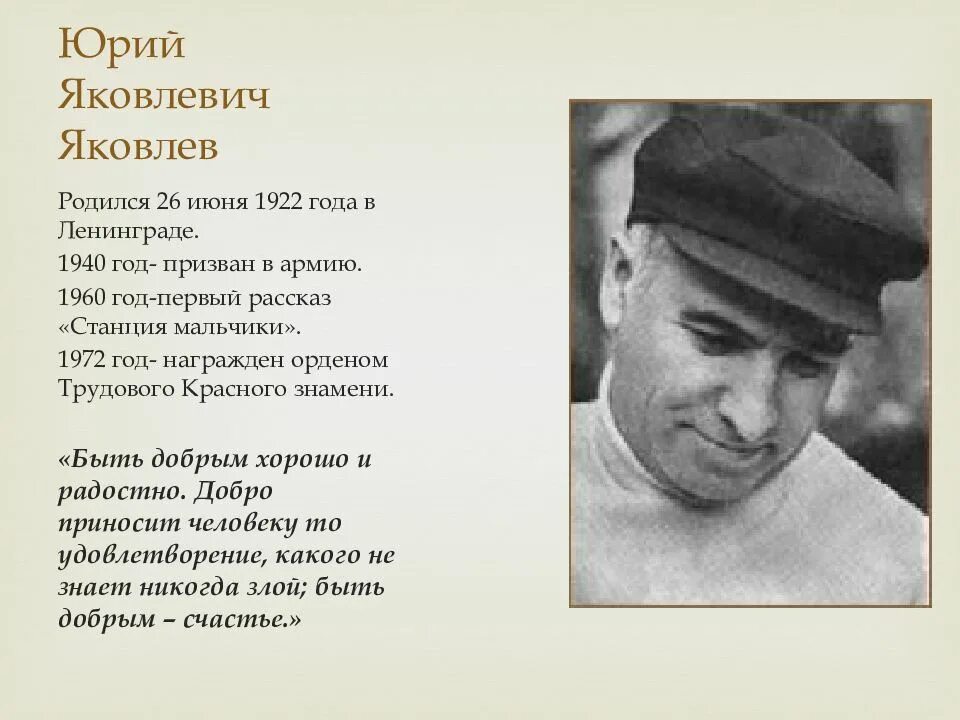 Юрий Яковлевич Яковлев

Родился 26 июня 1922 года в Ленинграде.

1940 год- призван в армию.

1960 год-первый рассказ «Станция мальчики».

1972 год- награжден орденом Трудового Красного знамени.

«Быть добрым хорошо и радостно. Добро приносит человеку то удовлетворение, какого не знает никогда злой; быть добрым – счастье.»